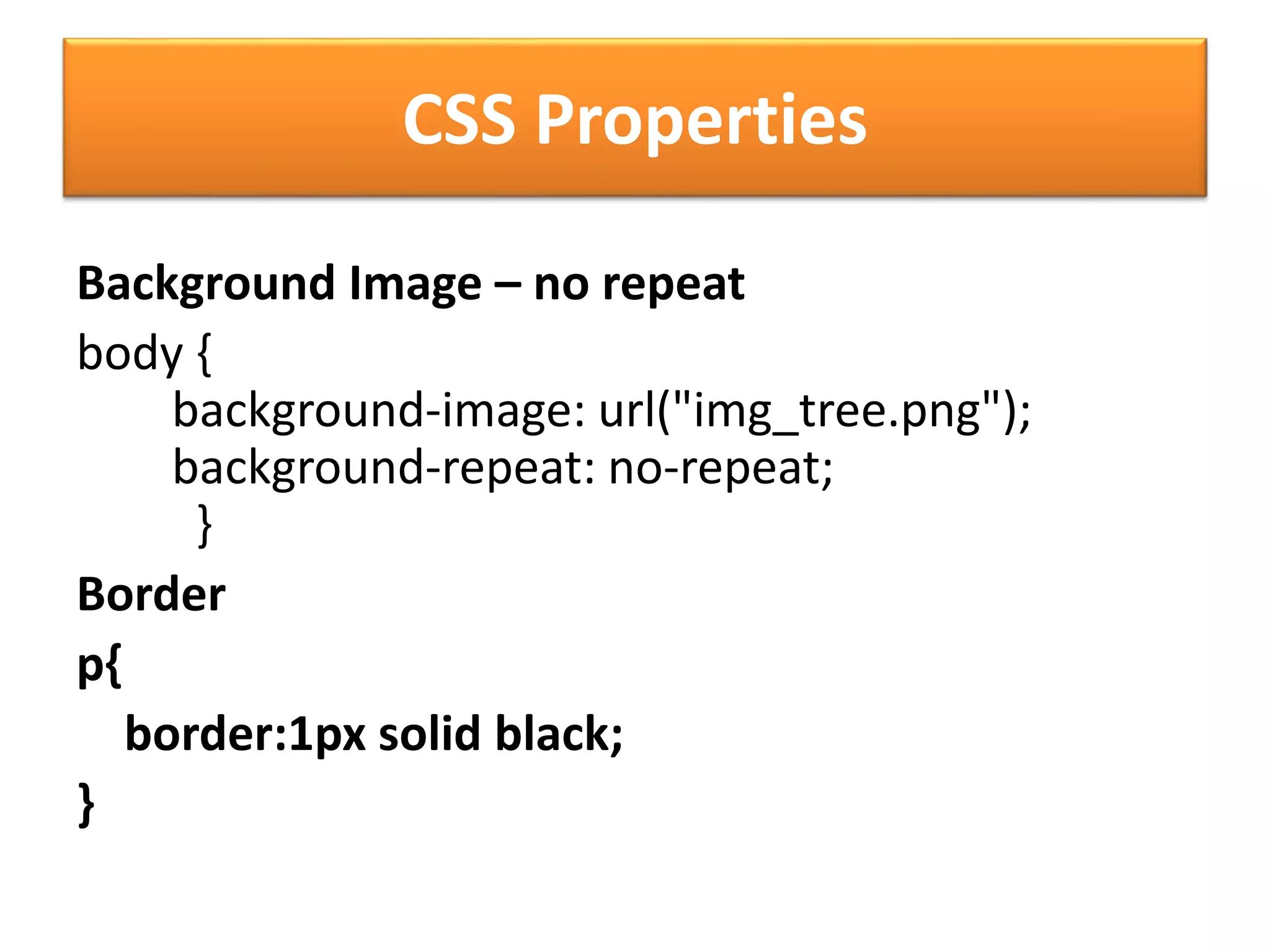 CSS Properties

Background Image – no repeat

body {
background-image: url("img_tree.png");
background-repeat: no-repeat;
}

Border

p{
border:1px solid black;
}